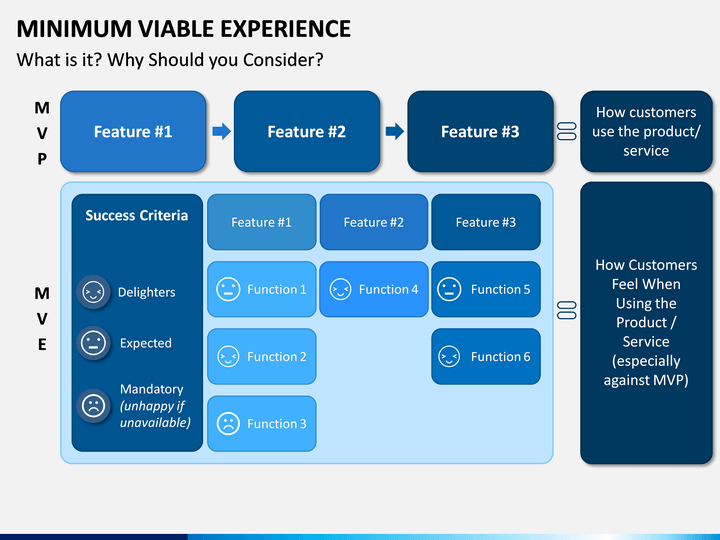 MINIMUM VIABLE EXPERIENCE

What is it? Why Should you Consider?

M
V
P

Feature #1

Feature #2

Feature #3

How customers use the product/ service

M
V
E

Success Criteria

Delighters

Expected

Mandatory (unhappy if unavailable)

Feature #1

Feature #2

Feature #3

Function 1

Function 4

Function 5

Function 2

Function 6

Function 3

How Customers Feel When Using the Product / Service (especially against MVP)